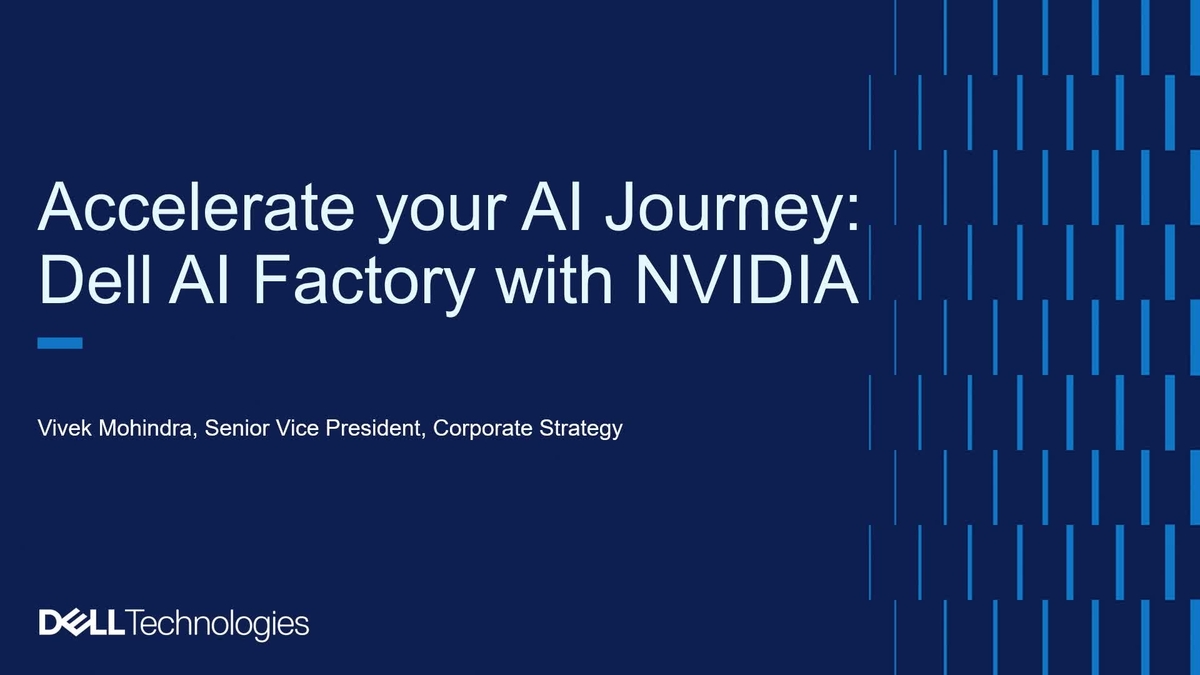 Accelerate your AI Journey: Dell AI Factory with NVIDIA

Vivek Mohindra, Senior Vice President, Corporate Strategy

DELL Technologies